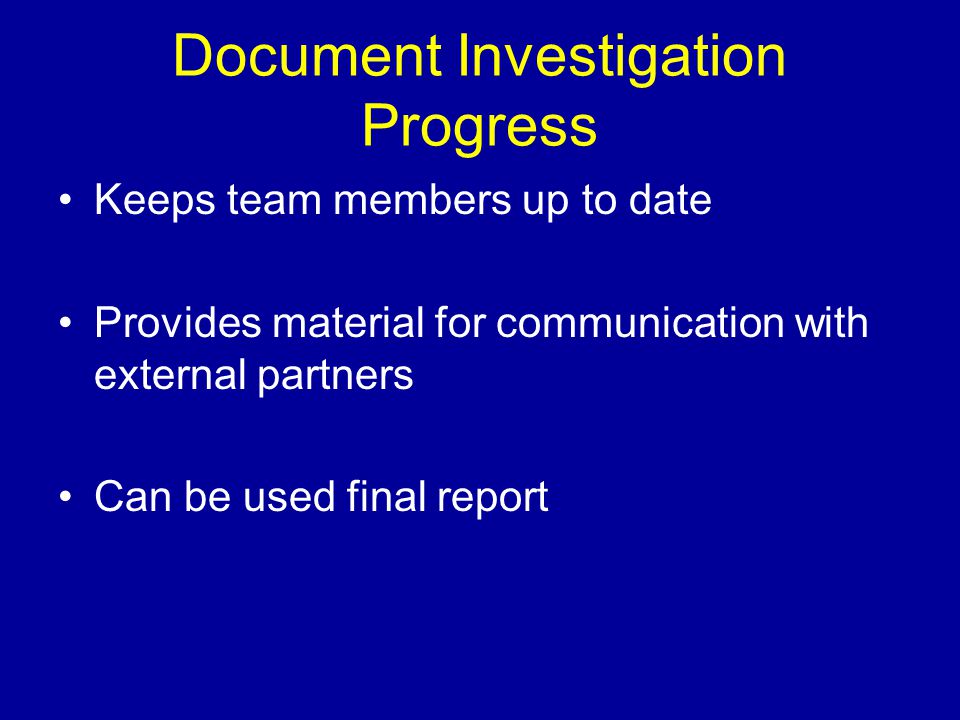 Document Investigation Progress

• Keeps team members up to date

• Provides material for communication with external partners

• Can be used final report